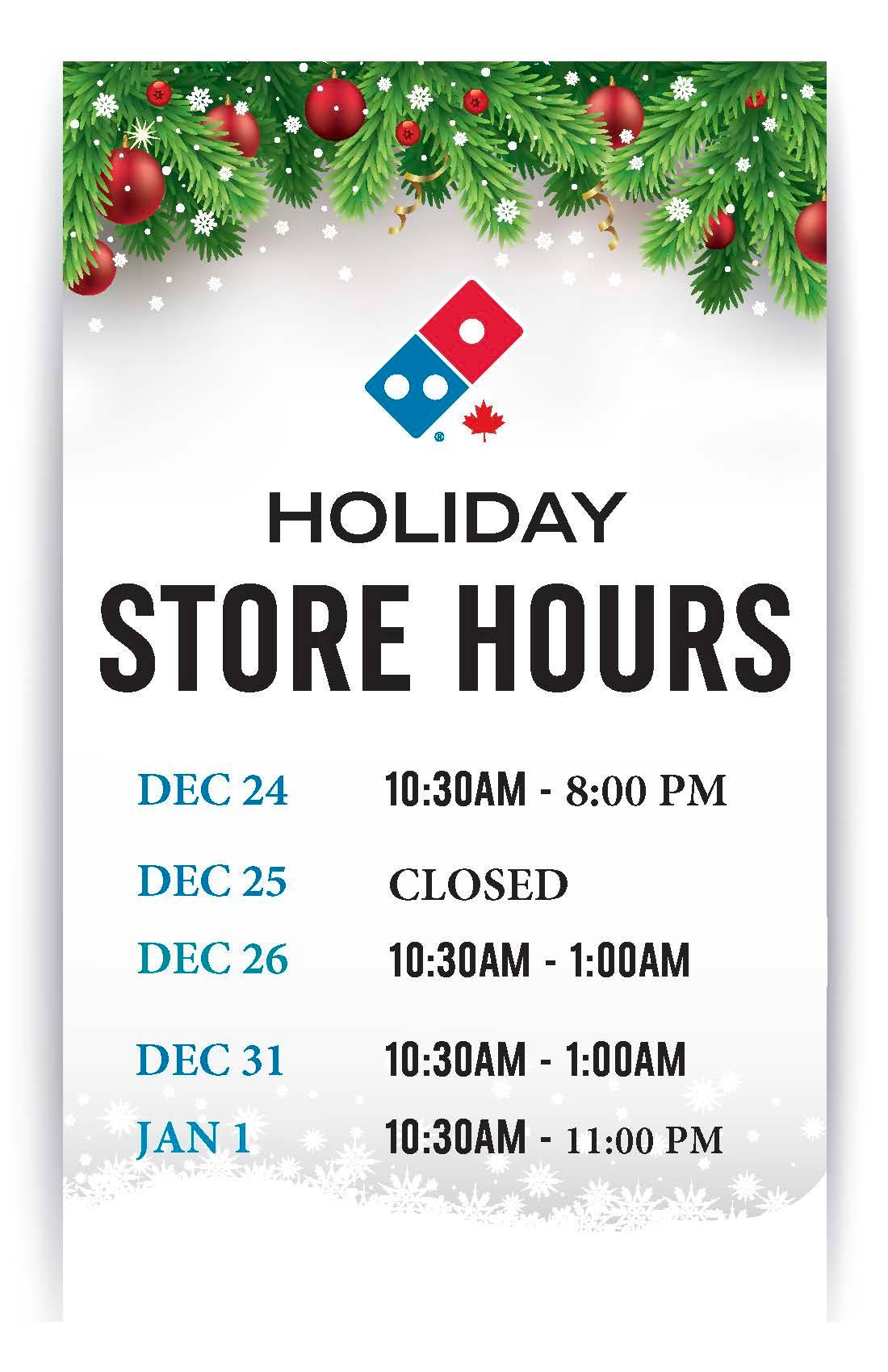 HOLIDAY
STORE HOURS

DEC 24 10:30AM - 8:00 PM

DEC 25 CLOSED

DEC 26 10:30AM - 1:00AM

DEC 31 10:30AM - 1:00AM

JAN 1 10:30AM - 11:00 PM